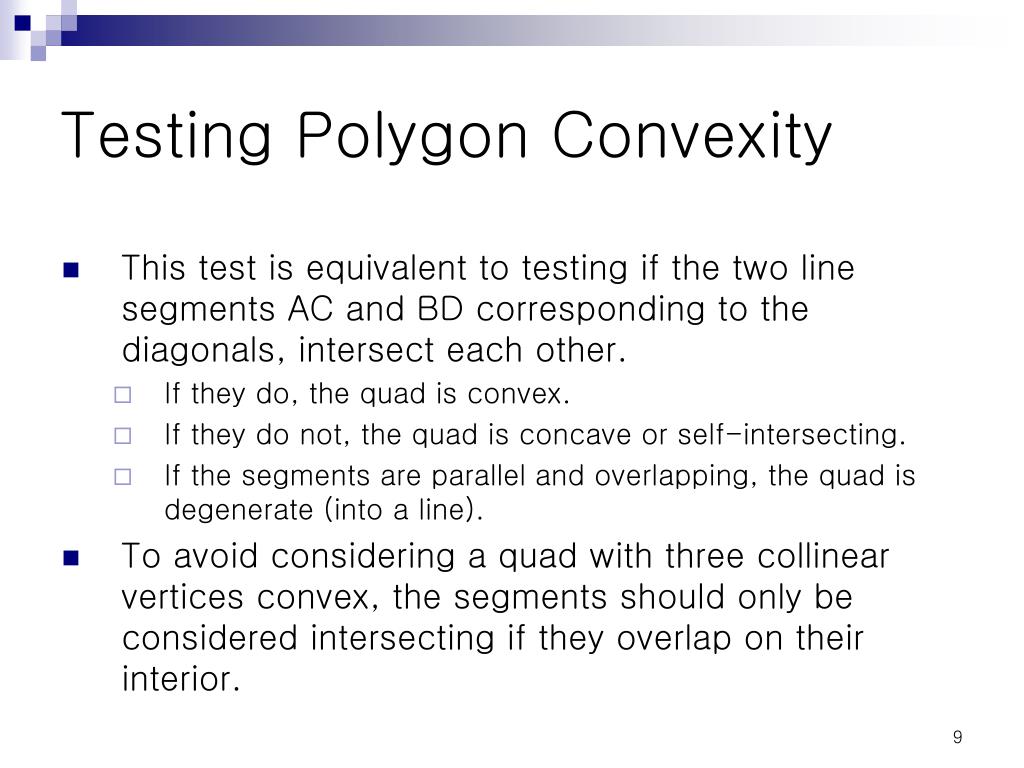 Testing Polygon Convexity

This test is equivalent to testing if the two line segments AC and BD corresponding to the diagonals, intersect each other.

If they do, the quad is convex.

If they do not, the quad is concave or self-intersecting.

If the segments are parallel and overlapping, the quad is degenerate (into a line).

To avoid considering a quad with three collinear vertices convex, the segments should only be considered intersecting if they overlap on their interior.

9